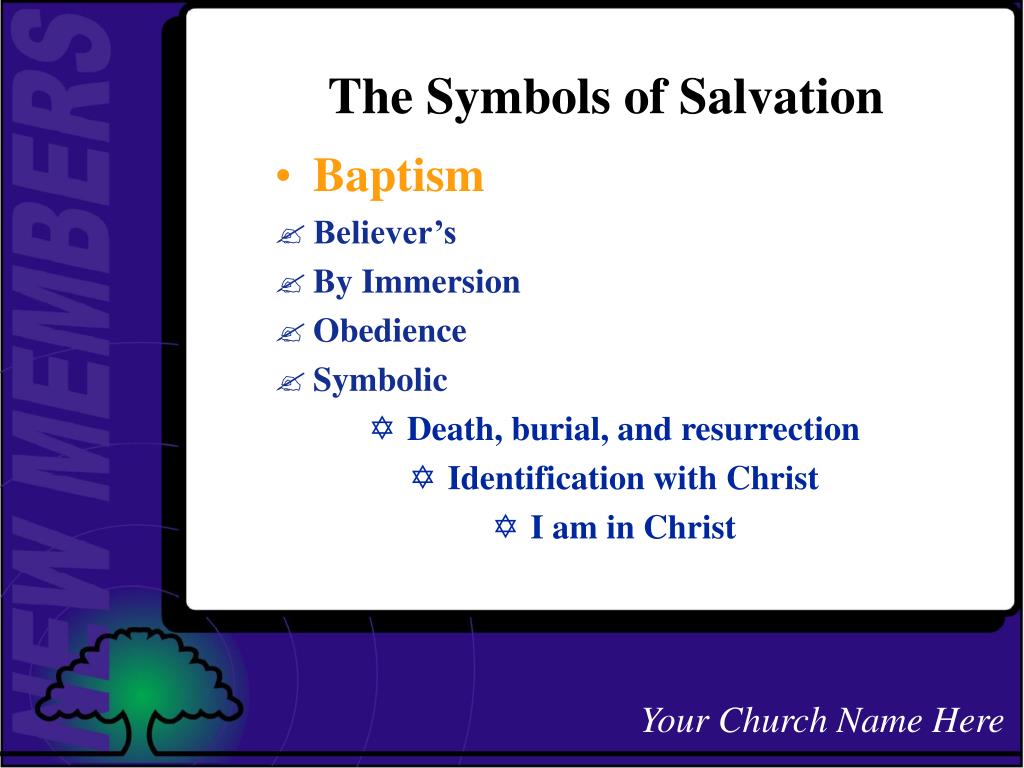 NEW MEMBERS

The Symbols of Salvation

• Baptism
✍ Believer's
✍ By Immersion
✍ Obedience
✍ Symbolic
✡ Death, burial, and resurrection
✡ Identification with Christ
✡ I am in Christ

Your Church Name Here